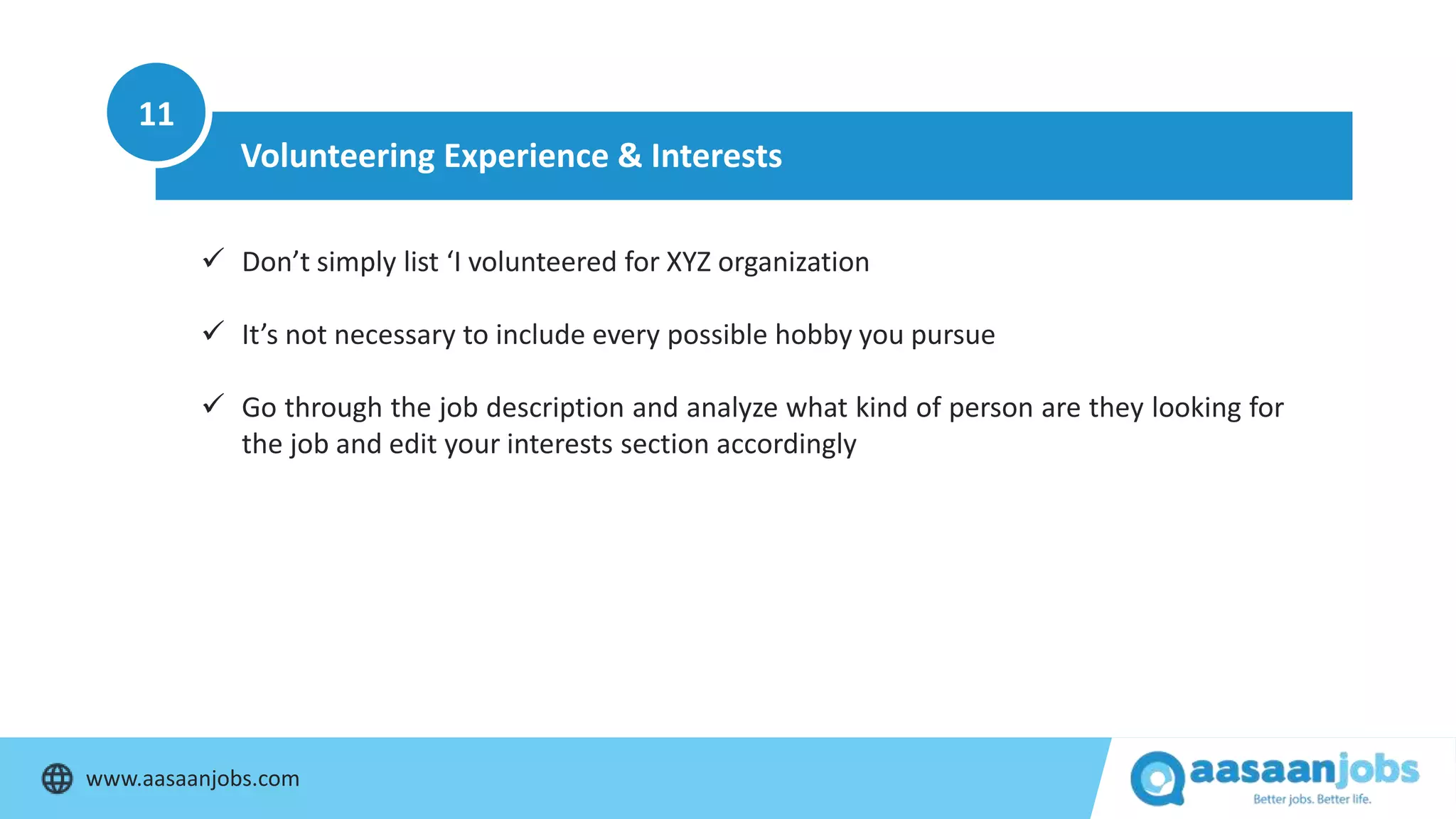 11

Volunteering Experience & Interests

✓ Don’t simply list ‘I volunteered for XYZ organization

✓ It’s not necessary to include every possible hobby you pursue

✓ Go through the job description and analyze what kind of person are they looking for the job and edit your interests section accordingly

www.aasaanjobs.com

aasaanjobs
Better jobs. Better life.